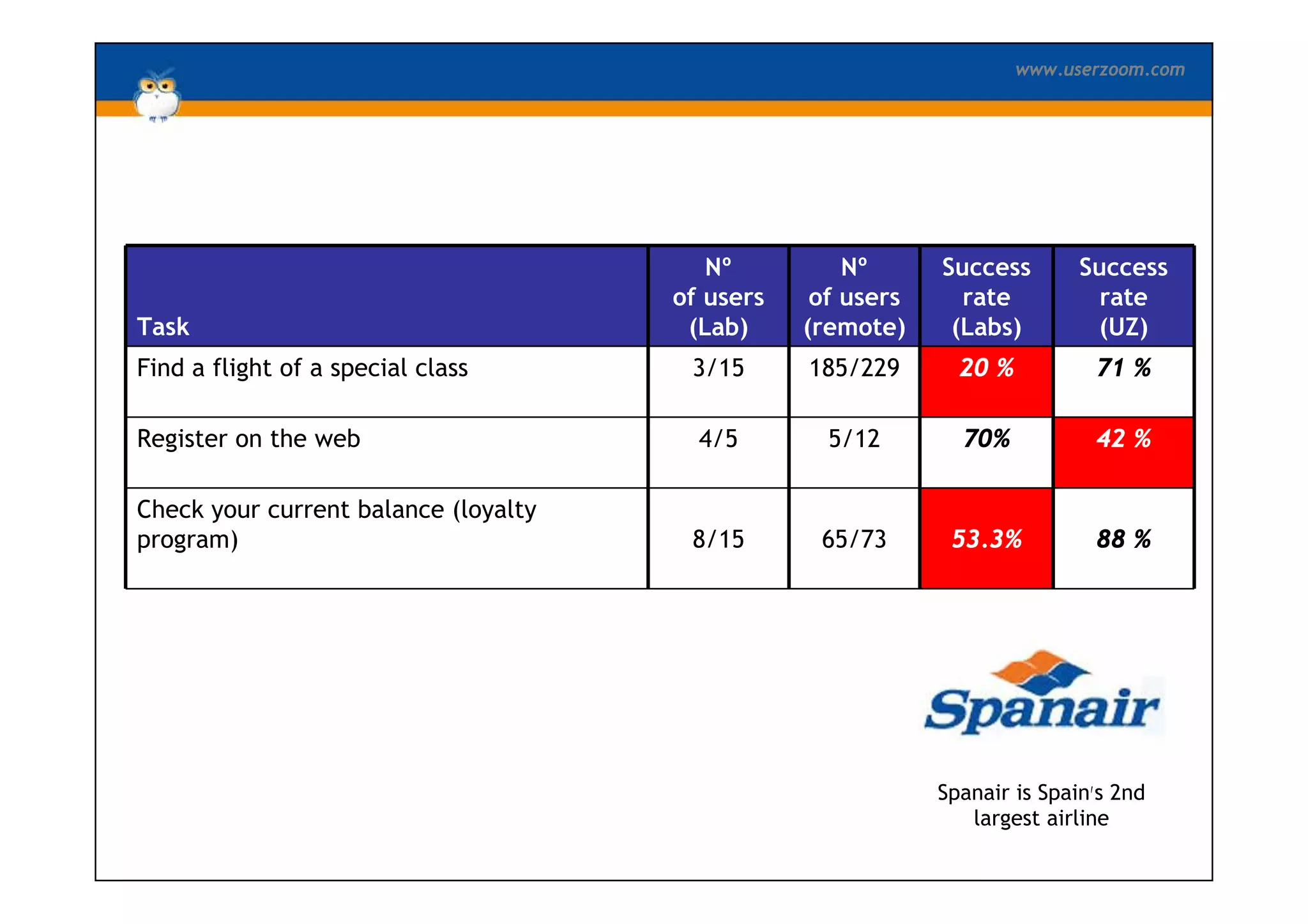 www.userzoom.com

| Task | Nº of users (Lab) | Nº of users (remote) | Success rate (Labs) | Success rate (UZ) |
|---|---|---|---|---|
| Find a flight of a special class | 3/15 | 185/229 | 20 % | 71 % |
| Register on the web | 4/5 | 5/12 | 70% | 42 % |
| Check your current balance (loyalty program) | 8/15 | 65/73 | 53.3% | 88 % |

Spanair

Spanair is Spain's 2nd largest airline